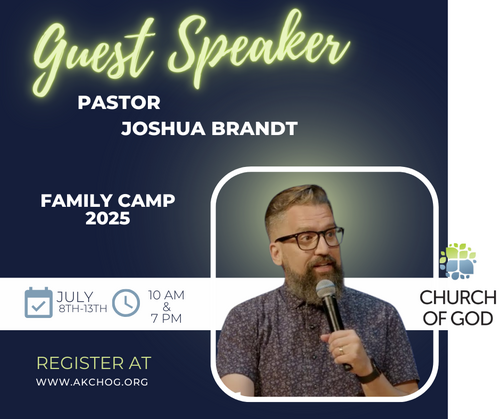 Guest Speaker

PASTOR
JOSHUA BRANDT

FAMILY CAMP
2025

JULY
8TH-13TH

10 AM
&
7 PM

CHURCH
OF GOD

REGISTER AT
WWW.AKCHOG.ORG